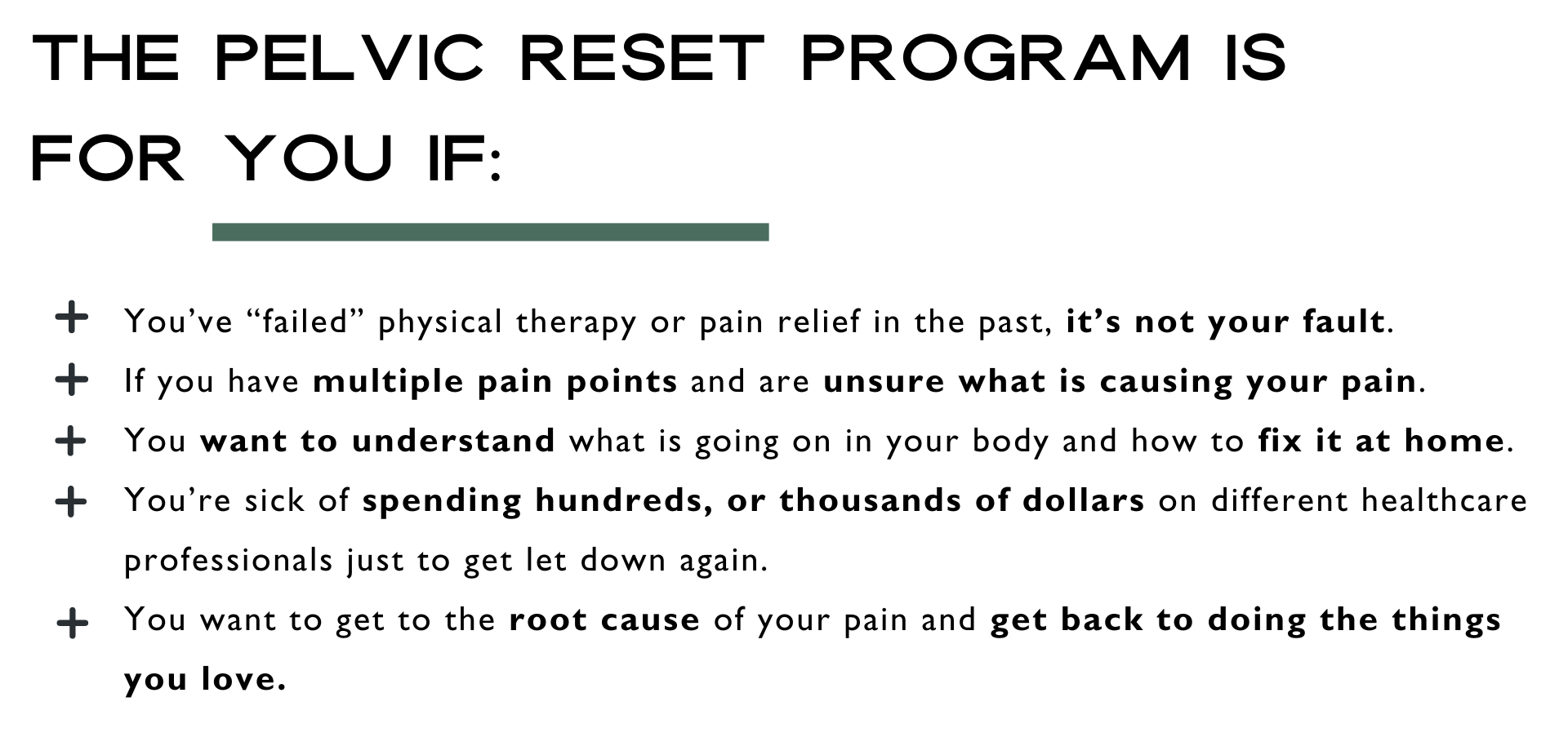 THE PELVIC RESET PROGRAM IS FOR YOU IF:

+ You've "failed" physical therapy or pain relief in the past, it's not your fault.
+ If you have multiple pain points and are unsure what is causing your pain.
+ You want to understand what is going on in your body and how to fix it at home.
+ You're sick of spending hundreds, or thousands of dollars on different healthcare professionals just to get let down again.
+ You want to get to the root cause of your pain and get back to doing the things you love.